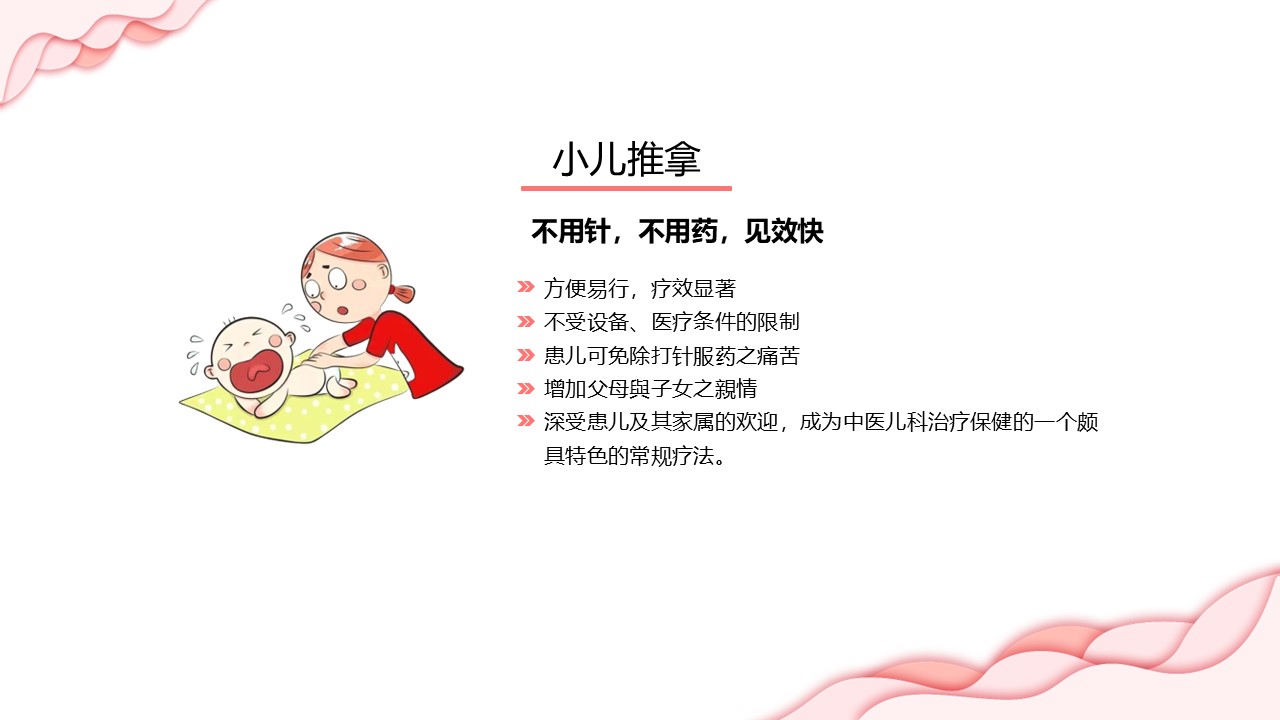 小儿推拿

不用针，不用药，见效快

» 方便易行，疗效显著
» 不受设备、医疗条件的限制
» 患儿可免除打针服药之痛苦
» 增加父母與子女之親情
» 深受患儿及其家属的欢迎，成为中医儿科治疗保健的一个颇具特色的常规疗法。